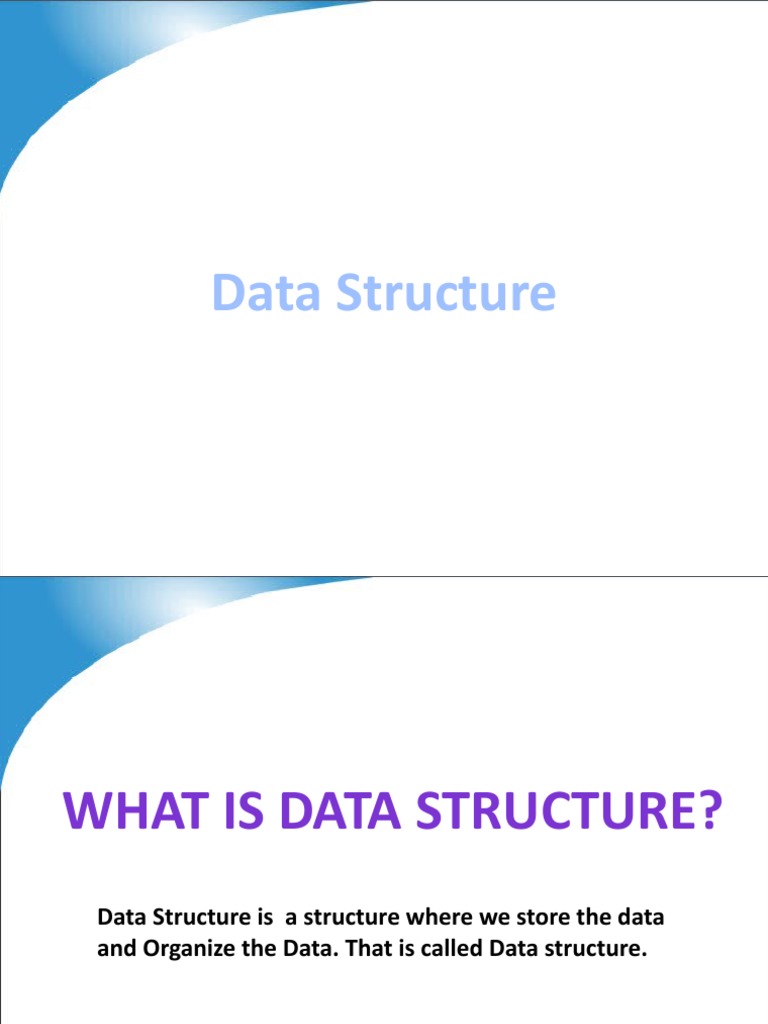 Data Structure

WHAT IS DATA STRUCTURE?

Data Structure is a structure where we store the data and Organize the Data. That is called Data structure.